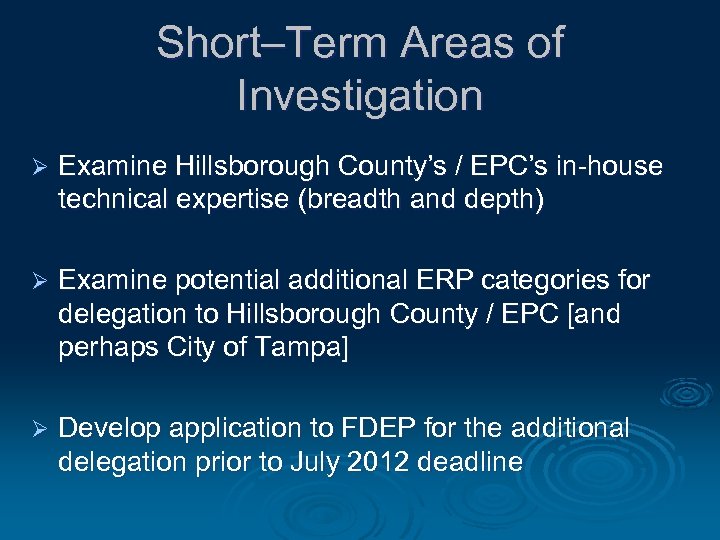 Short–Term Areas of Investigation

➢ Examine Hillsborough County's / EPC's in-house technical expertise (breadth and depth)

➢ Examine potential additional ERP categories for delegation to Hillsborough County / EPC [and perhaps City of Tampa]

➢ Develop application to FDEP for the additional delegation prior to July 2012 deadline